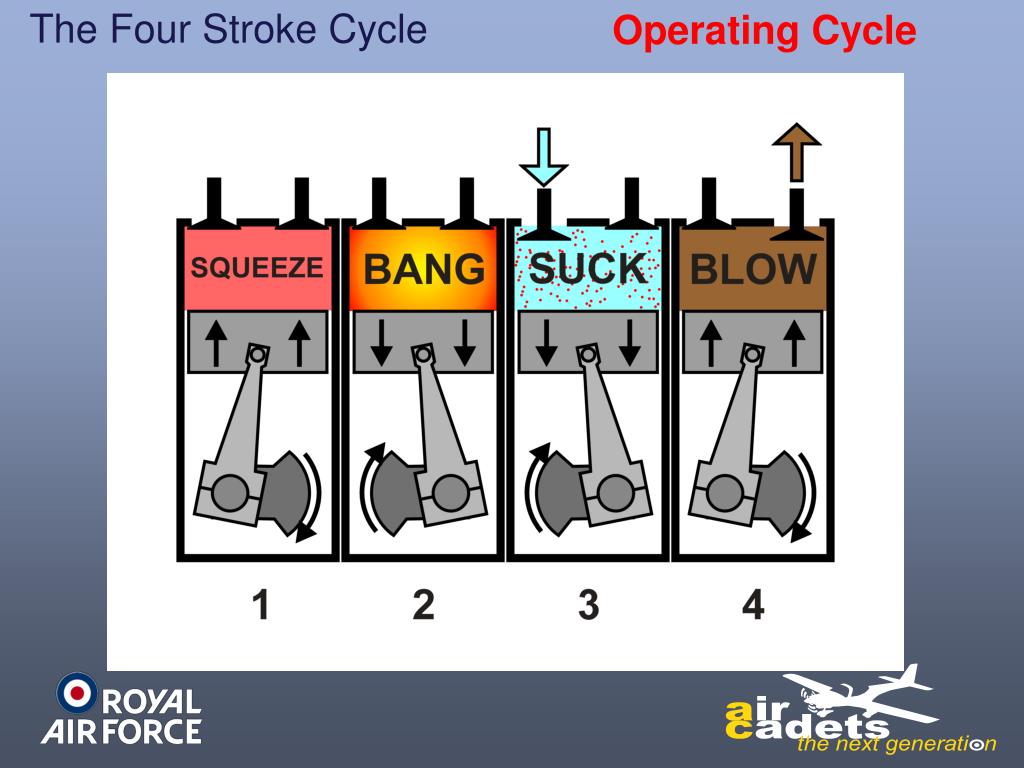 The Four Stroke Cycle

Operating Cycle

SQUEEZE

BANG

SUCK

BLOW

1

2

3

4

ROYAL AIR FORCE

air cadets

the next generation